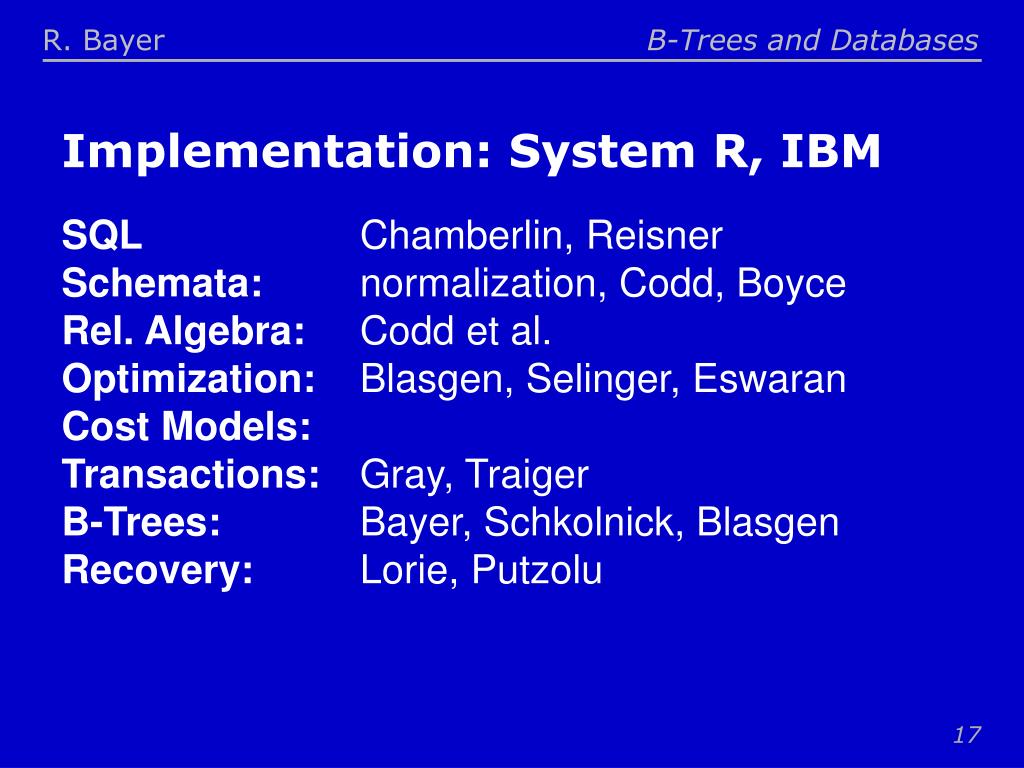 R. Bayer

B-Trees and Databases

Implementation: System R, IBM

SQL Chamberlin, Reisner
Schemata: normalization, Codd, Boyce
Rel. Algebra: Codd et al.
Optimization: Blasgen, Selinger, Eswaran
Cost Models:
Transactions: Gray, Traiger
B-Trees: Bayer, Schkolnick, Blasgen
Recovery: Lorie, Putzolu

17